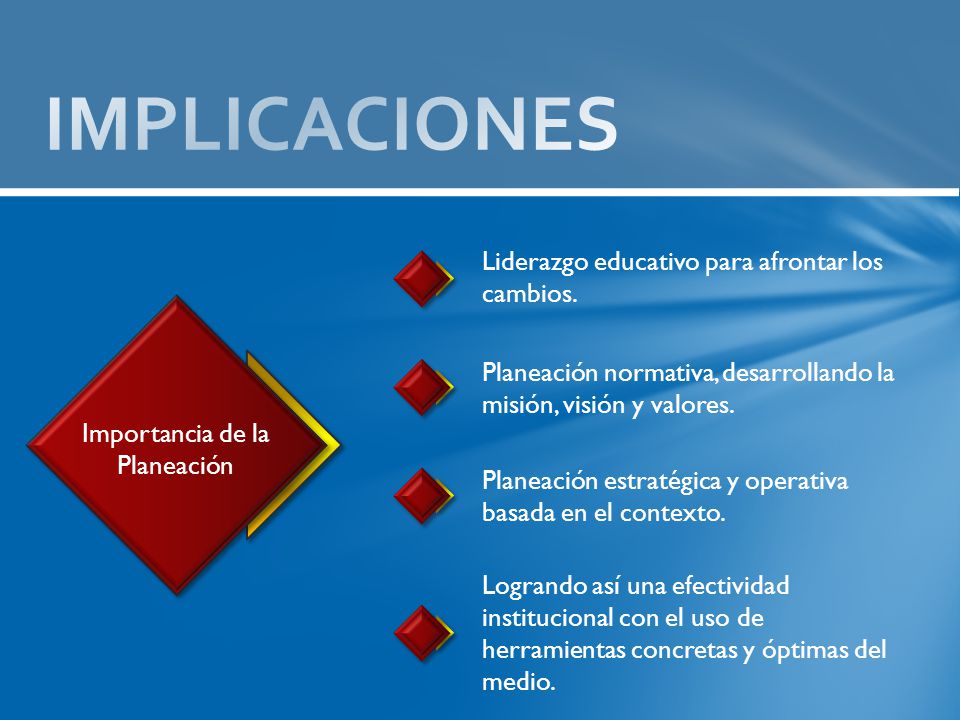 IMPLICACIONES

Importancia de la Planeación

Liderazgo educativo para afrontar los cambios.

Planeación normativa, desarrollando la misión, visión y valores.

Planeación estratégica y operativa basada en el contexto.

Logrando así una efectividad institucional con el uso de herramientas concretas y óptimas del medio.